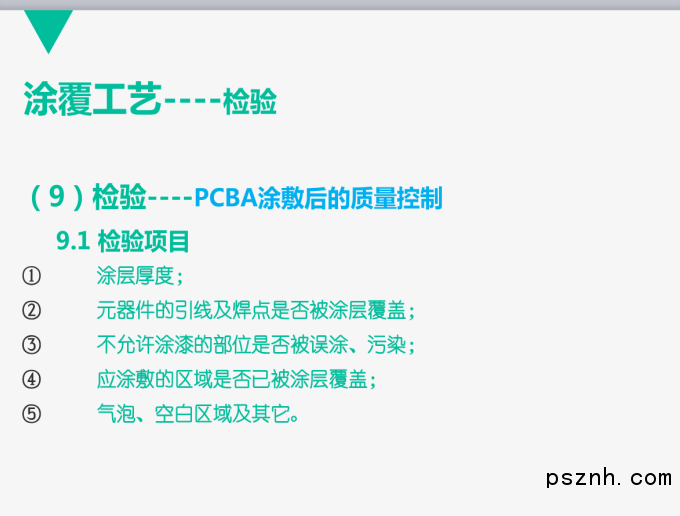 涂覆工艺----检验

（9）检验----PCBA涂敷后的质量控制

9.1 检验项目

① 涂层厚度；

② 元器件的引线及焊点是否被涂层覆盖；

③ 不允许涂漆的部位是否被误涂、污染；

④ 应涂敷的区域是否已被涂层覆盖；

⑤ 气泡、空白区域及其它。

psznh. com